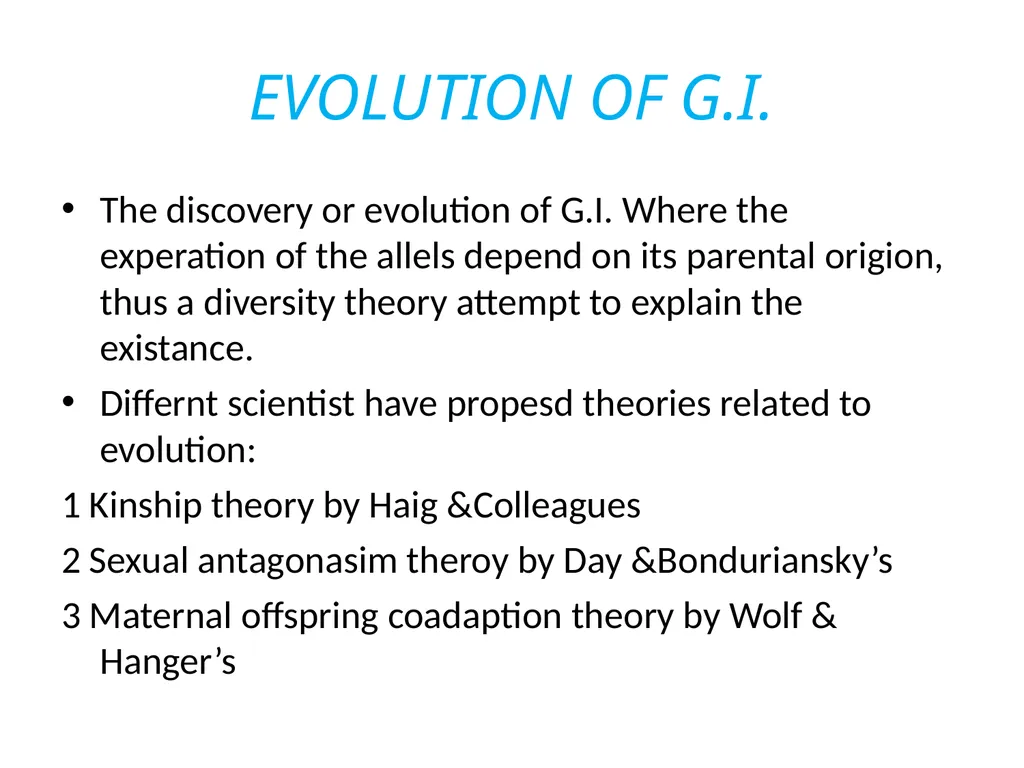 EVOLUTION OF G.I.

• The discovery or evolution of G.I. Where the experation of the allels depend on its parental origion, thus a diversity theory attempt to explain the existance.

• Differnt scientist have propesd theories related to evolution:

1 Kinship theory by Haig &Colleagues

2 Sexual antagonasim theroy by Day &Bonduriansky’s

3 Maternal offspring coadaption theory by Wolf & Hanger’s